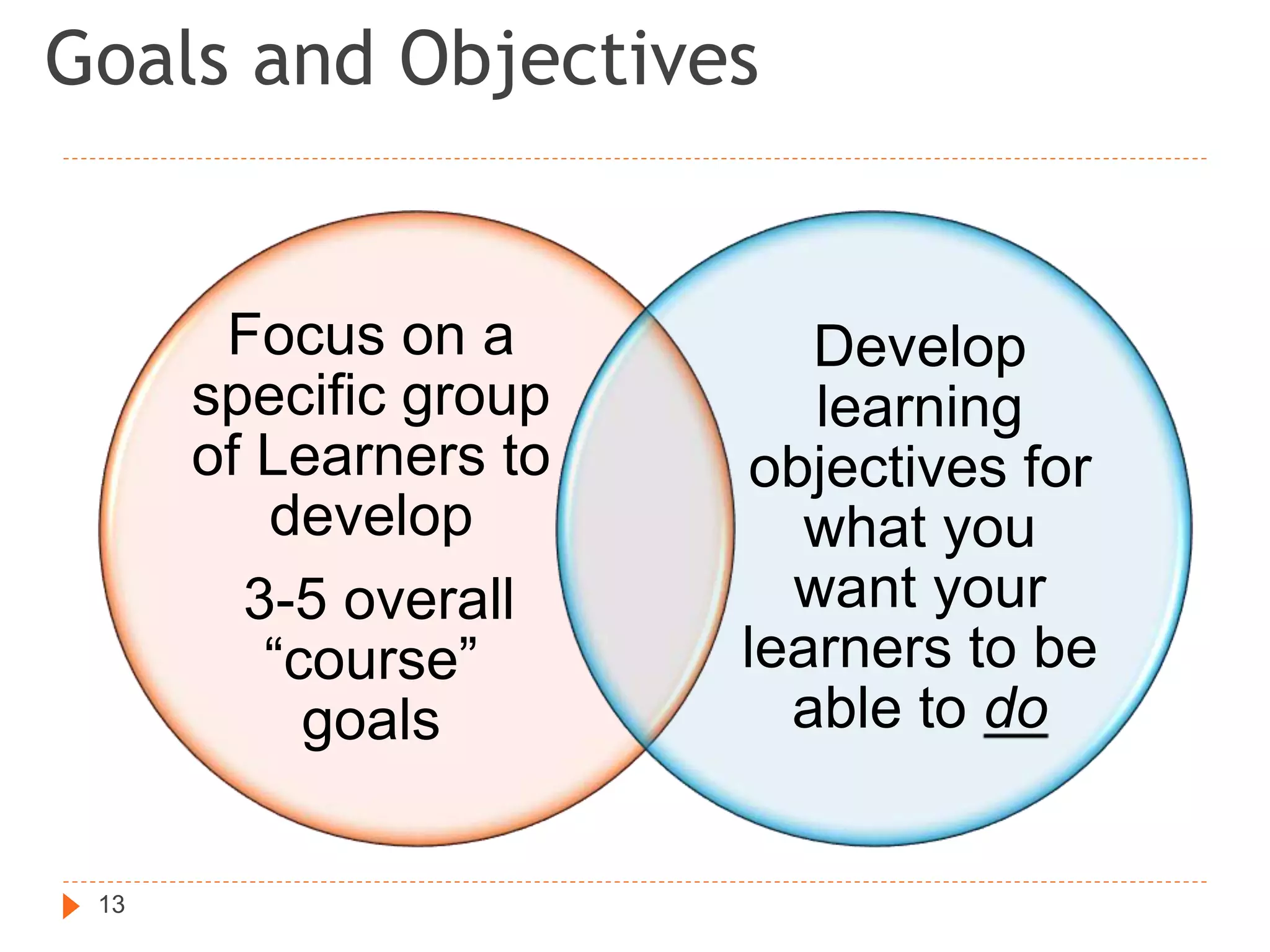 Goals and Objectives

Focus on a specific group of Learners to develop

3-5 overall “course” goals

Develop learning objectives for what you want your learners to be able to do

13